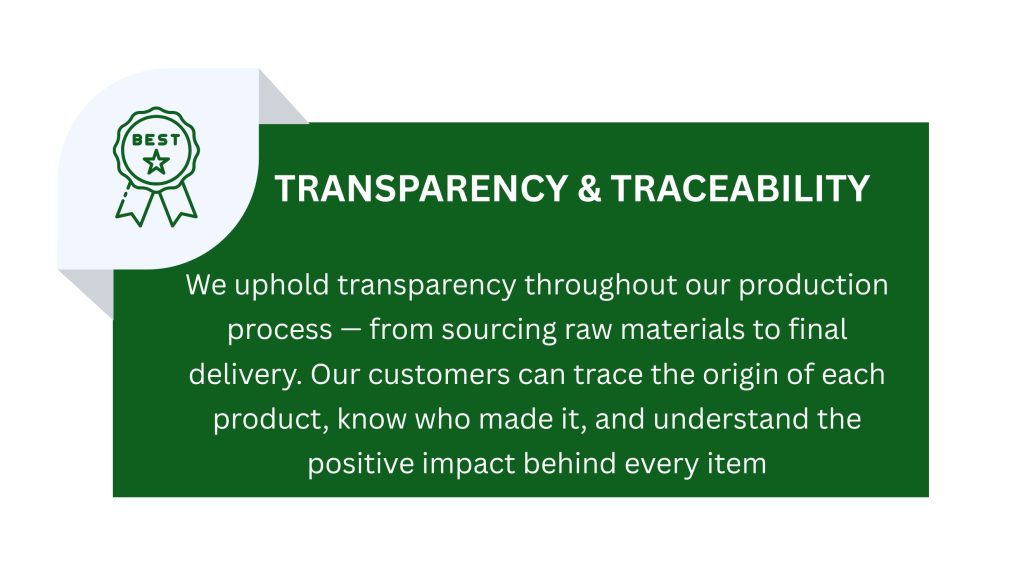 BEST

TRANSPARENCY & TRACEABILITY

We uphold transparency throughout our production process — from sourcing raw materials to final delivery. Our customers can trace the origin of each product, know who made it, and understand the positive impact behind every item